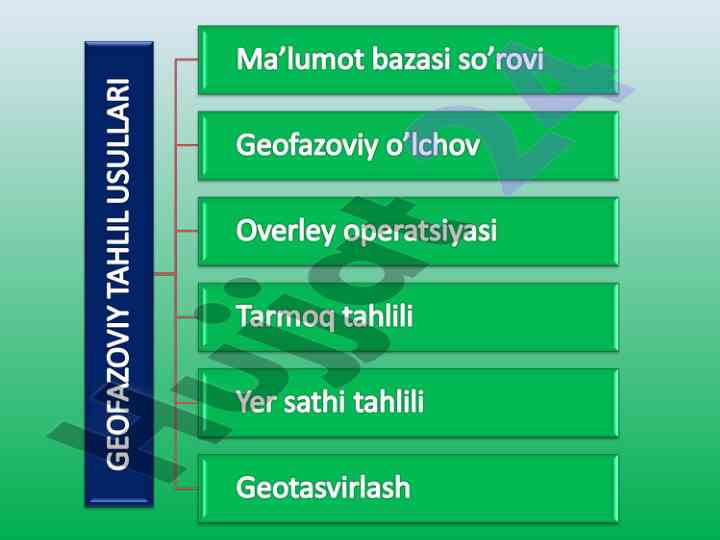 GEOFAZOVIY TAHLIL USULLARI

Ma’lumot bazasi so’rovi

Geofazoviy o’lchov

Overley operatsiyasi

Tarmoq tahlili

Yer sathi tahlili

Geotasvirlash

Hujjat24